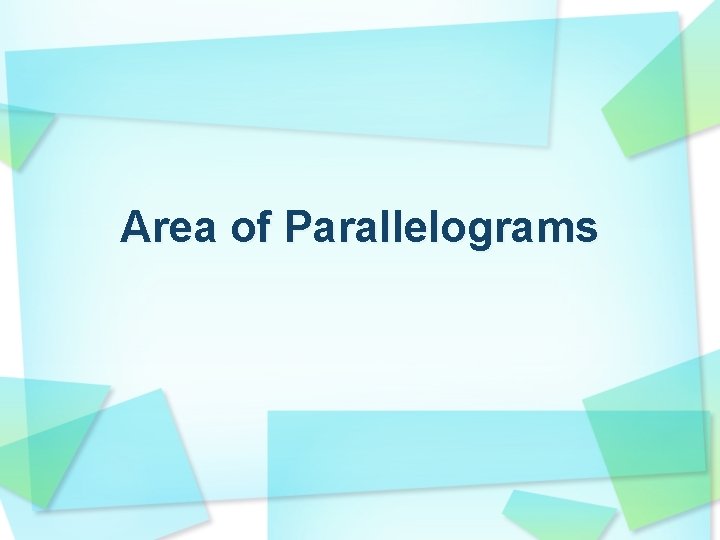 Area of Parallelograms